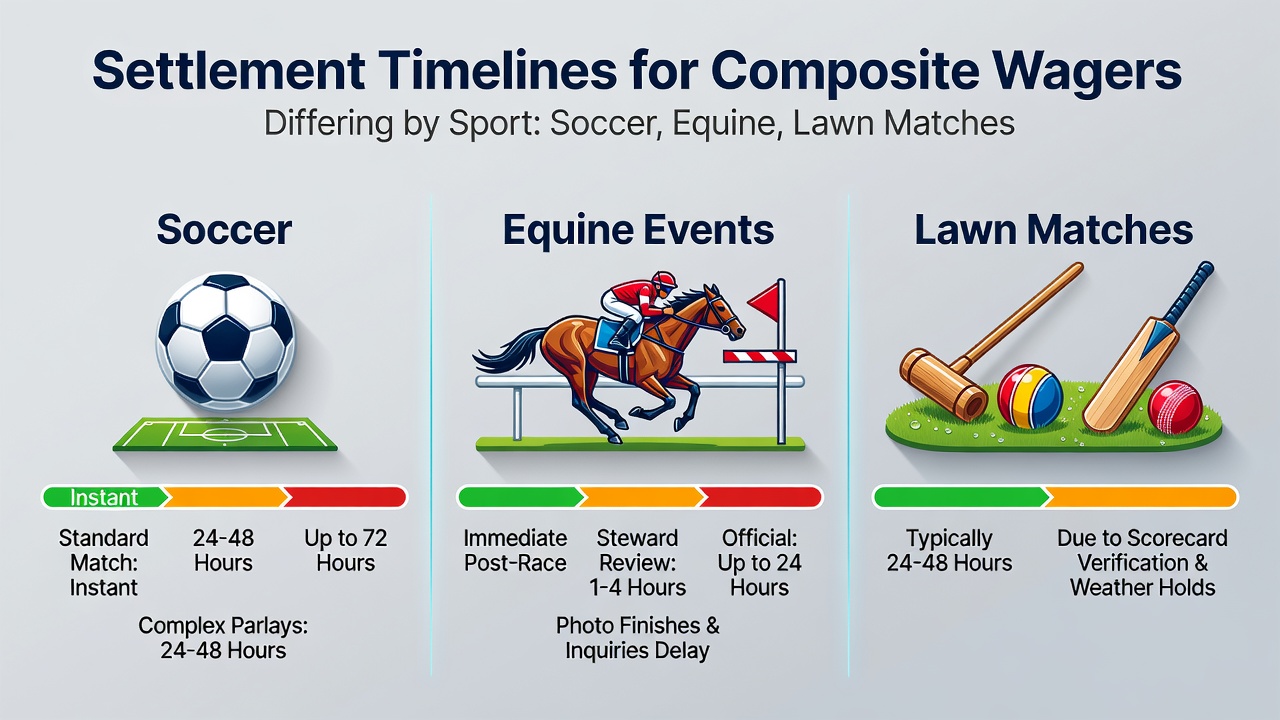 Settlement Timelines for Composite Wagers
Differing by Sport: Soccer, Equine, Lawn Matches

Soccer

Instant

Standard Match: Instant

24-48 Hours

Up to 72 Hours

Complex Parlays: 24-48 Hours

Equine Events

Immediate Post-Race

Steward Review: 1-4 Hours

Official: Up to 24 Hours

Photo Finishes & Inquiries Delay

Lawn Matches

Typically 24-48 Hours

Due to Scorecard Verification & Weather Holds